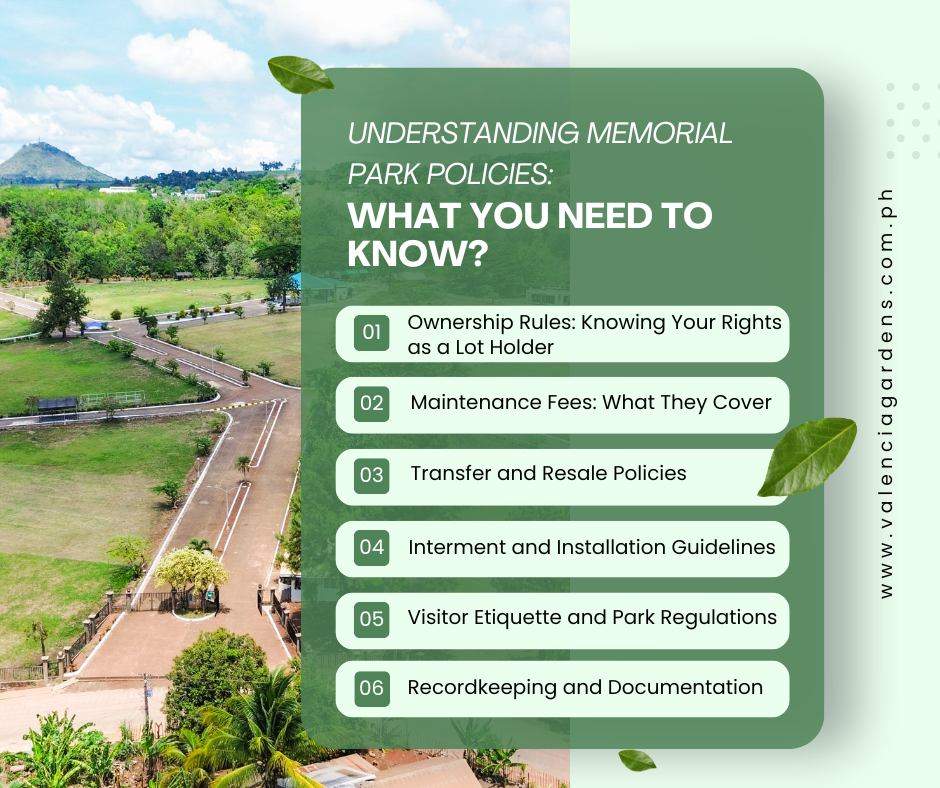 UNDERSTANDING MEMORIAL PARK POLICIES:
WHAT YOU NEED TO KNOW?

01 Ownership Rules: Knowing Your Rights as a Lot Holder

02 Maintenance Fees: What They Cover

03 Transfer and Resale Policies

04 Interment and Installation Guidelines

05 Visitor Etiquette and Park Regulations

06 Recordkeeping and Documentation

www.valenciagardens.com.ph